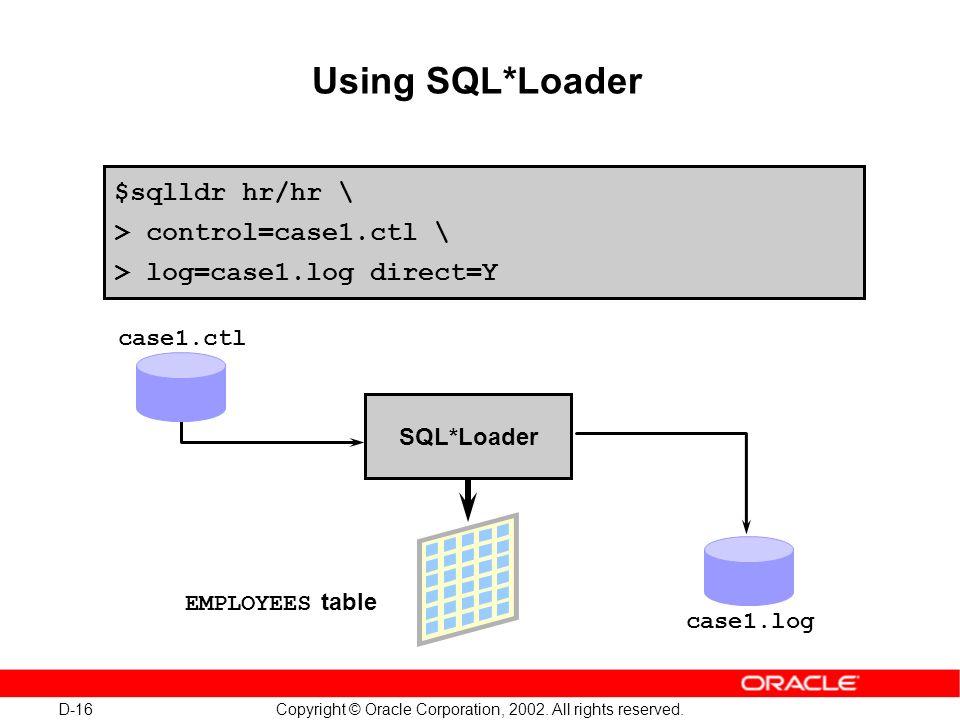 Using SQL*Loader

$sqlldr hr/hr \
> control=case1.ctl \
> log=case1.log direct=Y

case1.ctl

SQL*Loader

EMPLOYEES table

case1.log

ORACLE

D-16

Copyright © Oracle Corporation, 2002. All rights reserved.